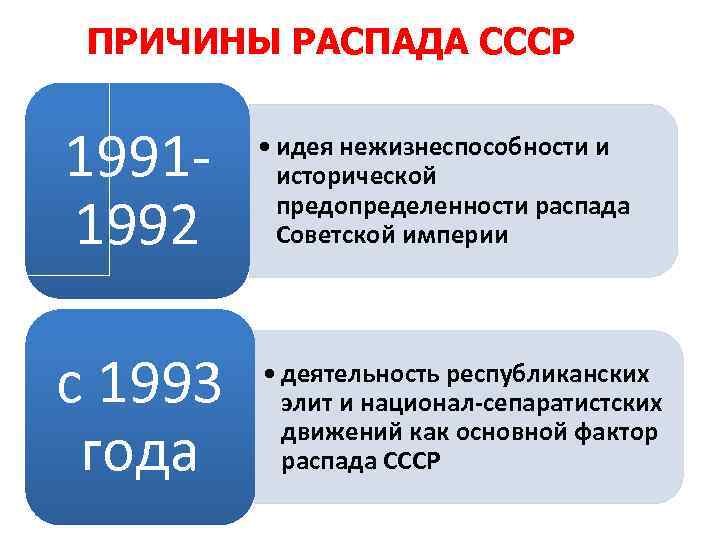 ПРИЧИНЫ РАСПАДА СССР

1991-1992

• идея нежизнеспособности и исторической предопределенности распада Советской империи

с 1993 года

• деятельность республиканских элит и национал-сепаратистских движений как основной фактор распада СССР